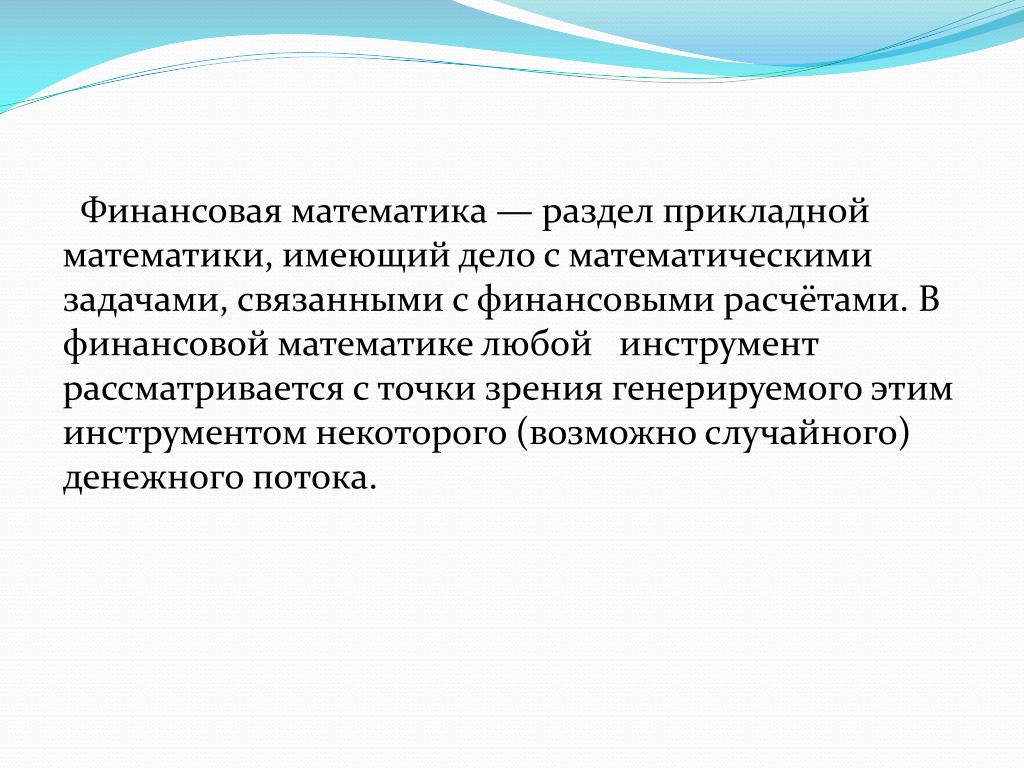 Финансовая математика — раздел прикладной математики, имеющий дело с математическими задачами, связанными с финансовыми расчётами. В финансовой математике любой инструмент рассматривается с точки зрения генерируемого этим инструментом некоторого (возможно случайного) денежного потока.